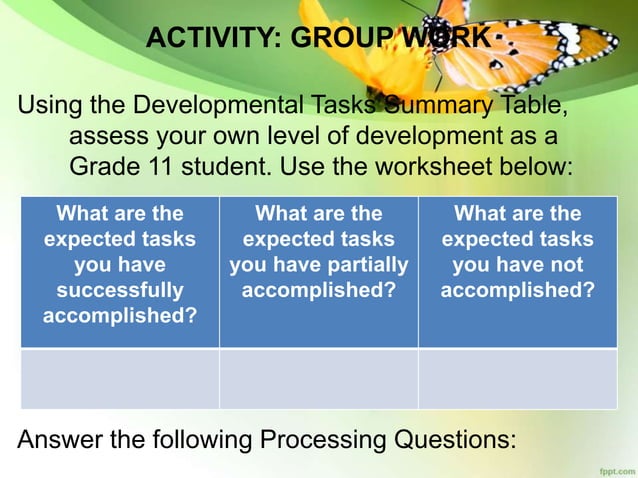 ACTIVITY: GROUP WORK

Using the Developmental Tasks Summary Table, assess your own level of development as a Grade 11 student. Use the worksheet below:

| What are the expected tasks you have successfully accomplished? | What are the expected tasks you have partially accomplished? | What are the expected tasks you have not accomplished? |
|---|---|---|
| | | |

Answer the following Processing Questions:

fppt.com